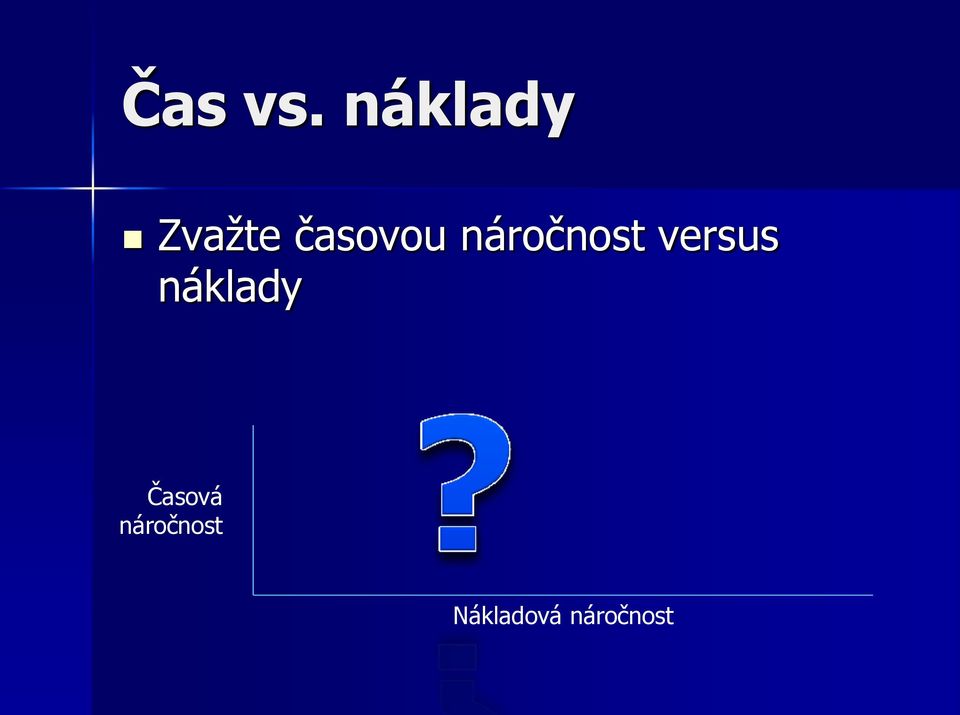 Čas vs. náklady

Zvažte časovou náročnost versus náklady

Časová náročnost

?

Nákladová náročnost